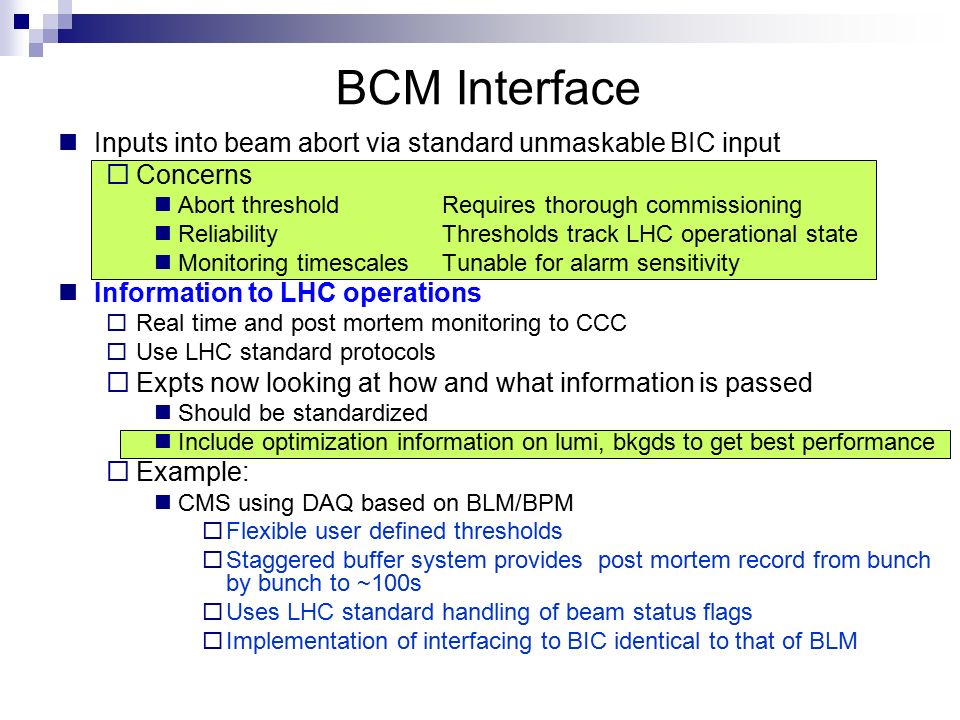 BCM Interface

Inputs into beam abort via standard unmaskable BIC input

Concerns

Abort threshold Requires thorough commissioning

Reliability Thresholds track LHC operational state

Monitoring timescales Tunable for alarm sensitivity

Information to LHC operations

Real time and post mortem monitoring to CCC

Use LHC standard protocols

Expts now looking at how and what information is passed

Should be standardized

Include optimization information on lumi, bkgds to get best performance

Example:

CMS using DAQ based on BLM/BPM

Flexible user defined thresholds

Staggered buffer system provides post mortem record from bunch by bunch to ~100s

Uses LHC standard handling of beam status flags

Implementation of interfacing to BIC identical to that of BLM